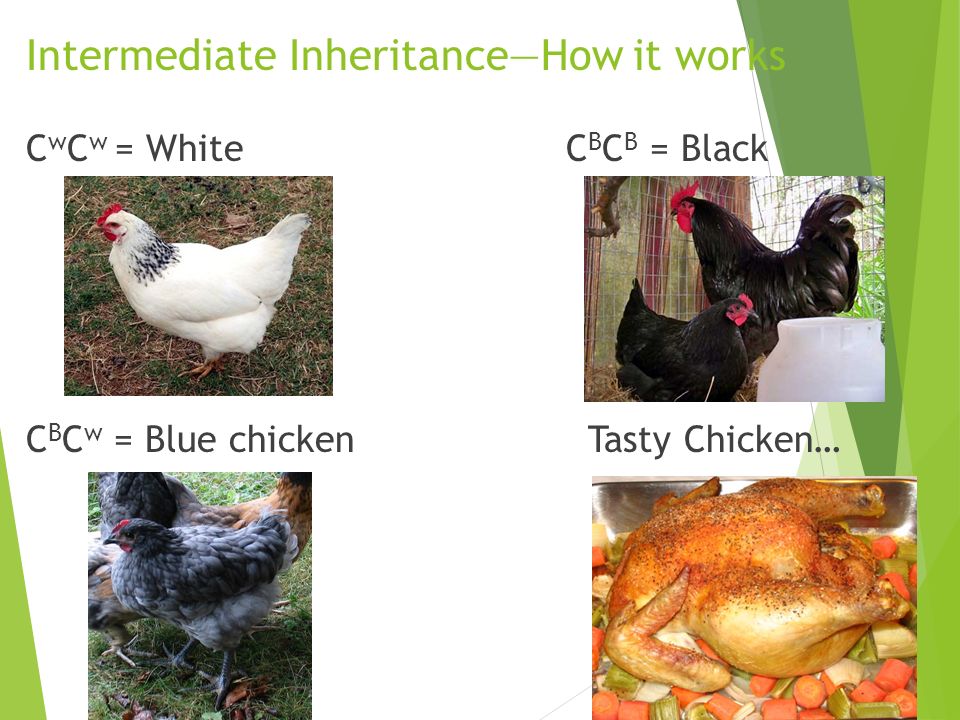 Intermediate Inheritance—How it works

$C^wC^w$ = White

$C^BC^B$ = Black

$C^BC^w$ = Blue chicken

Tasty Chicken…